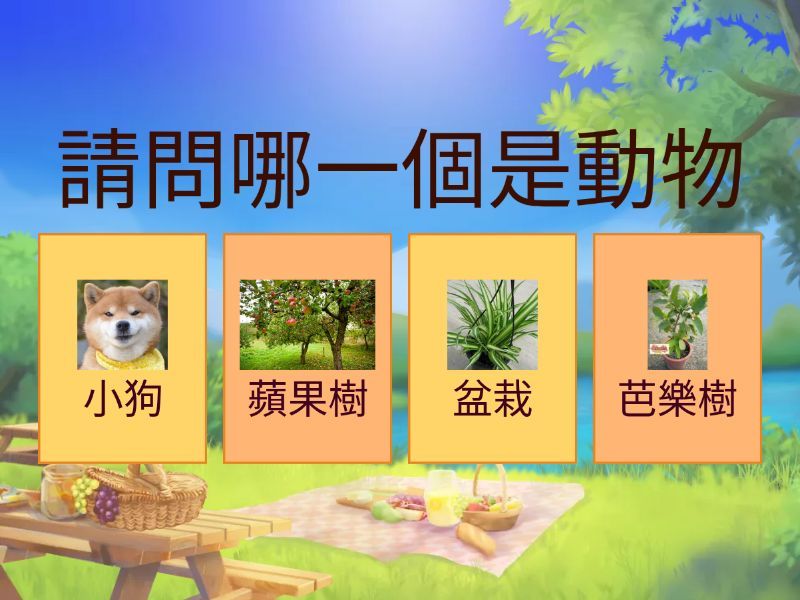 請問哪一個是動物

小狗

蘋果樹

盆栽

芭樂樹